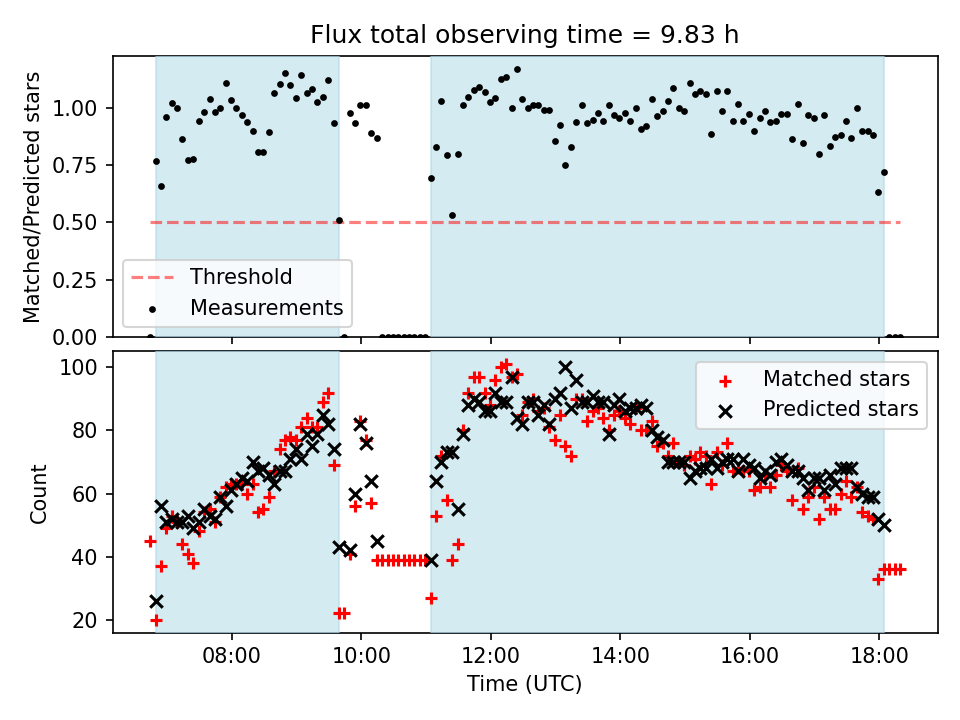 Flux total observing time = 9.83 h

Matched/Predicted stars

1.00
0.75
0.50
0.25
0.00

Threshold
Measurements

Count

100
80
60
40
20

Matched stars
Predicted stars

08:00
10:00
12:00
14:00
16:00
18:00

Time (UTC)